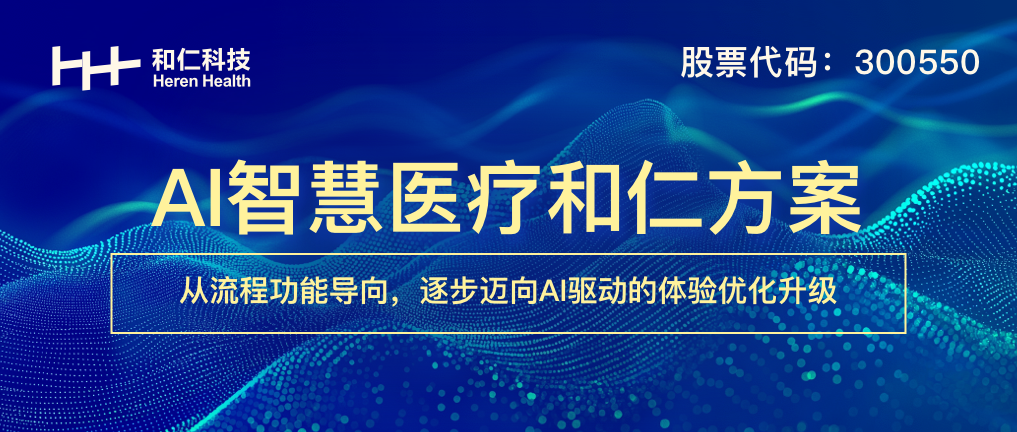 和仁科技
Heren Health

股票代码：300550

AI智慧医疗和仁方案

从流程功能导向，逐步迈向AI驱动的体验优化升级